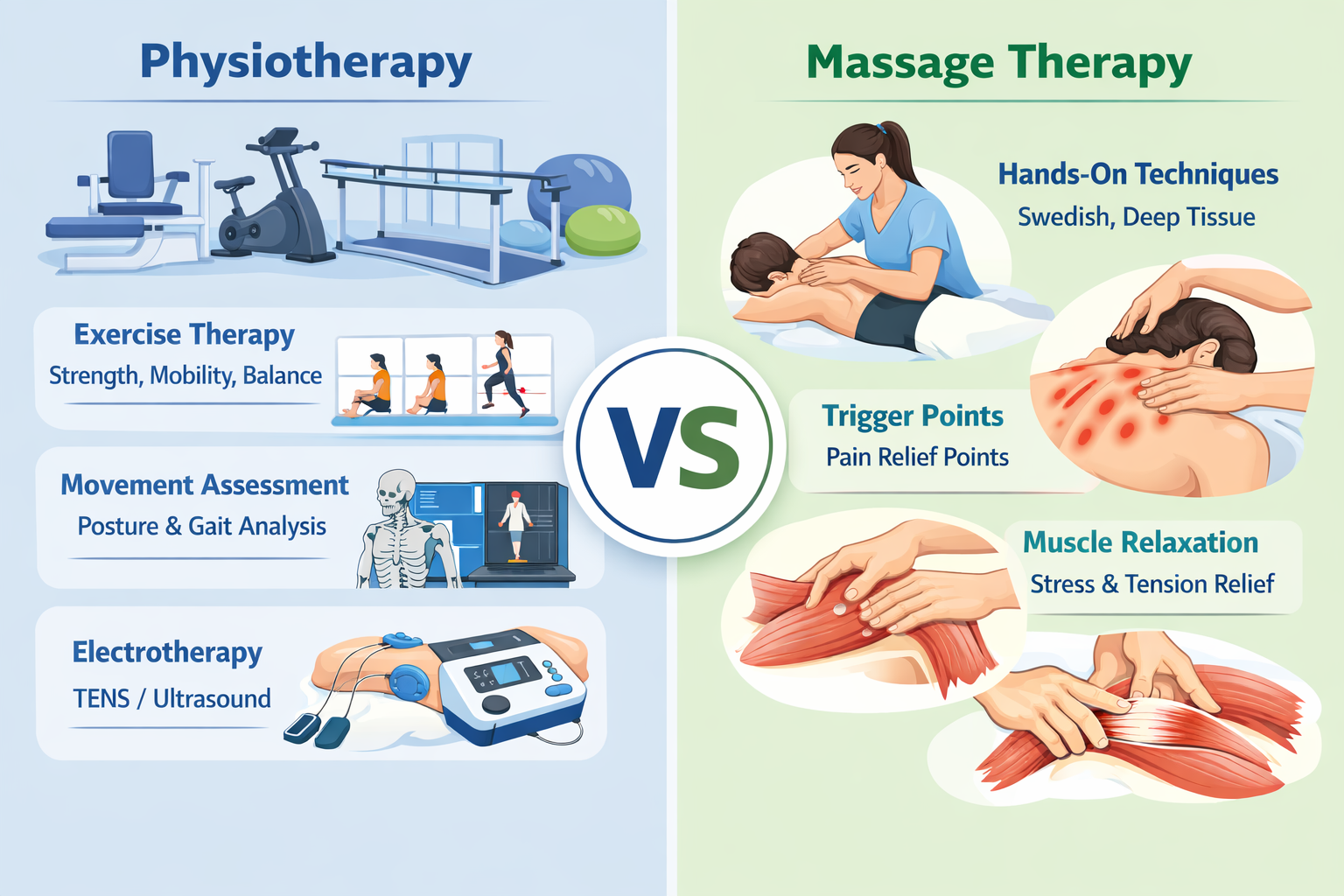 Physiotherapy

Exercise Therapy
Strength, Mobility, Balance

Movement Assessment
Posture & Gait Analysis

Electrotherapy
TENS / Ultrasound

VS

Massage Therapy

Hands-On Techniques
Swedish, Deep Tissue

Trigger Points
Pain Relief Points

Muscle Relaxation
Stress & Tension Relief